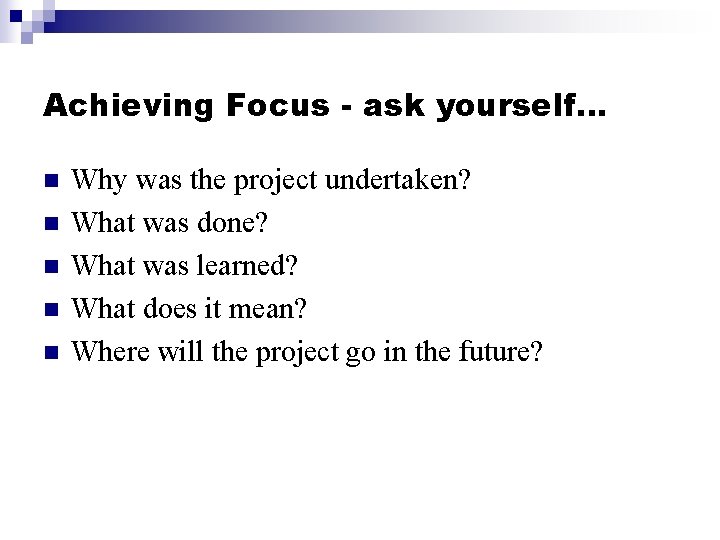 Achieving Focus - ask yourself...

- Why was the project undertaken?
- What was done?
- What was learned?
- What does it mean?
- Where will the project go in the future?